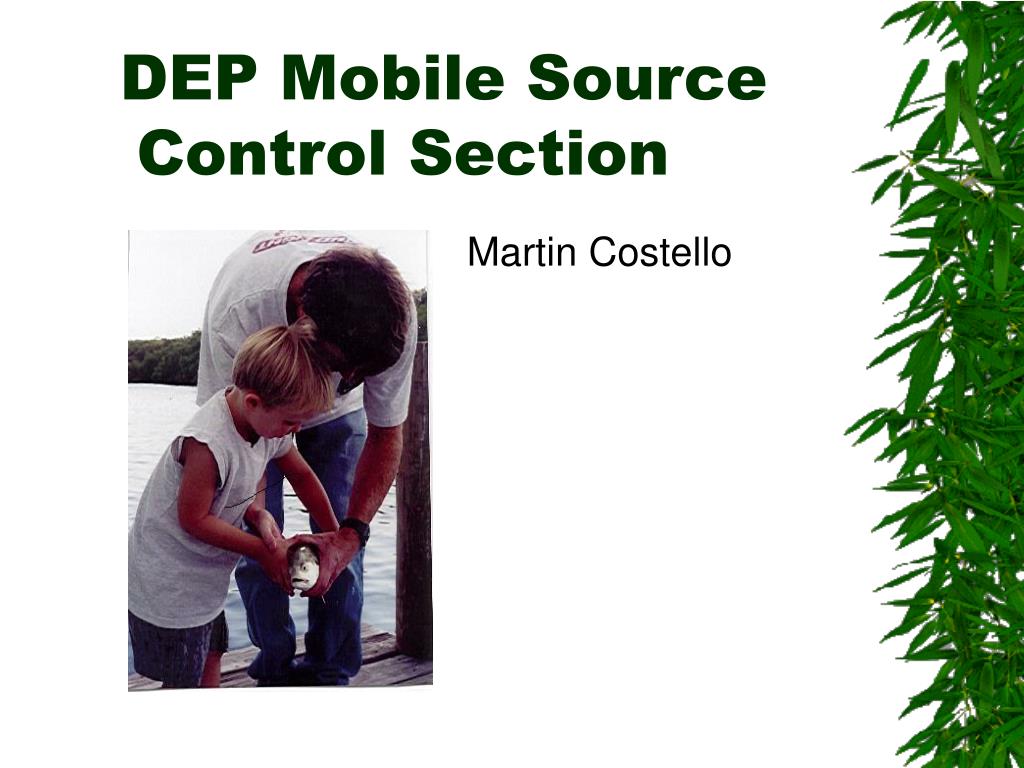 DEP Mobile Source Control Section

Martin Costello